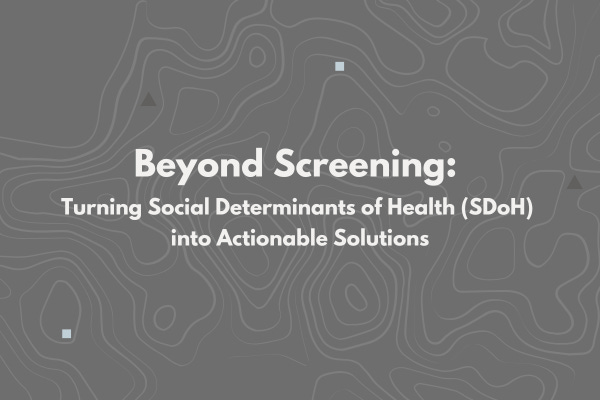 Beyond Screening:

Turning Social Determinants of Health (SDoH) into Actionable Solutions